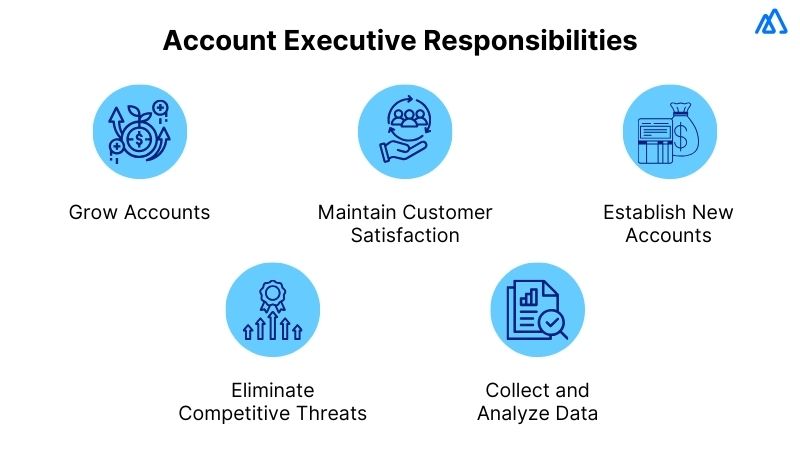 Account Executive Responsibilities

Grow Accounts

Maintain Customer Satisfaction

Establish New Accounts

Eliminate Competitive Threats

Collect and Analyze Data